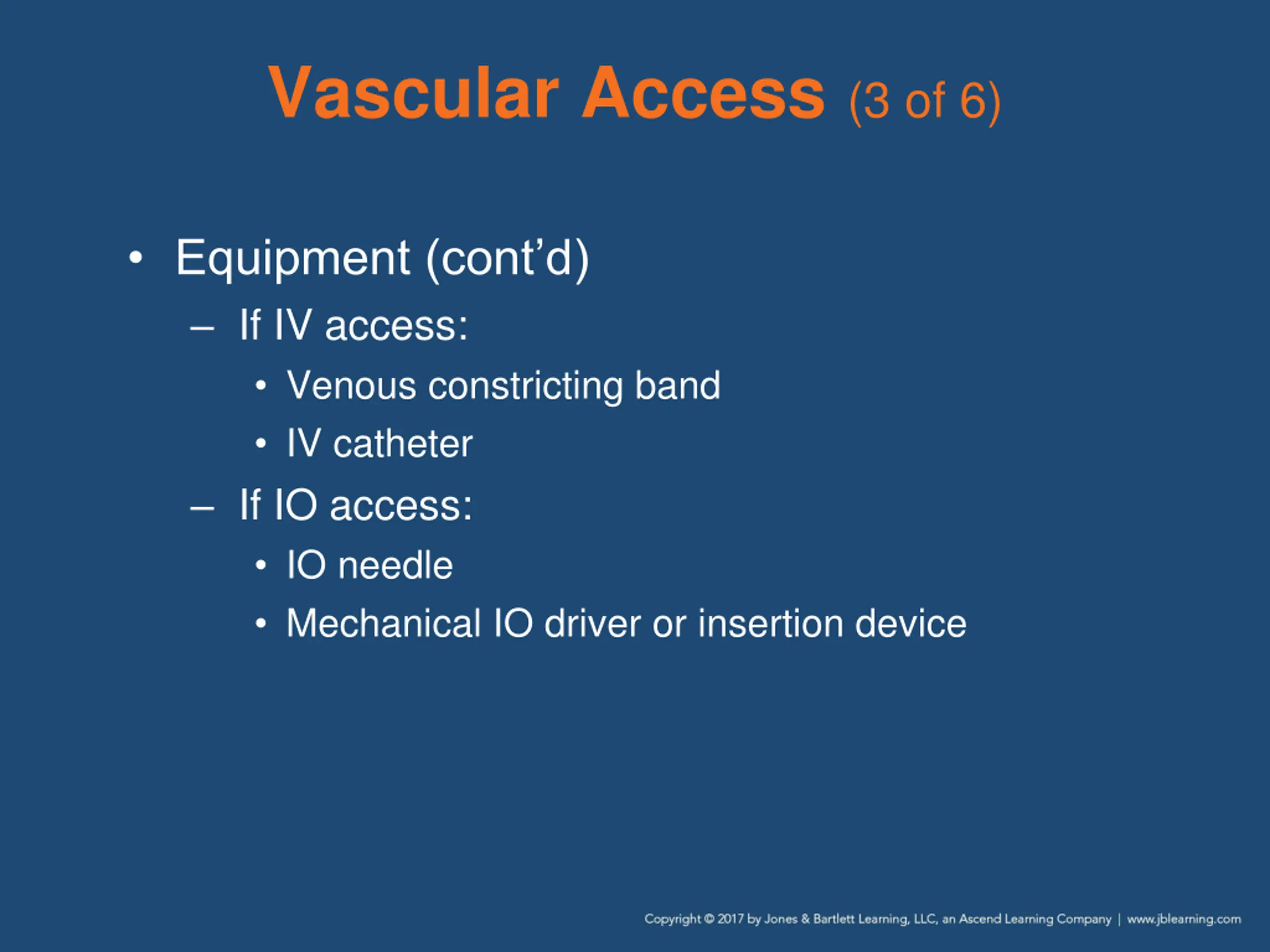 Vascular Access (3 of 6)

• Equipment (cont'd)
– If IV access:
• Venous constricting band
• IV catheter
– If IO access:
• IO needle
• Mechanical IO driver or insertion device

Copyright © 2017 by Jones & Bartlett Learning, LLC, an Ascend Learning Company | www.jblearning.com